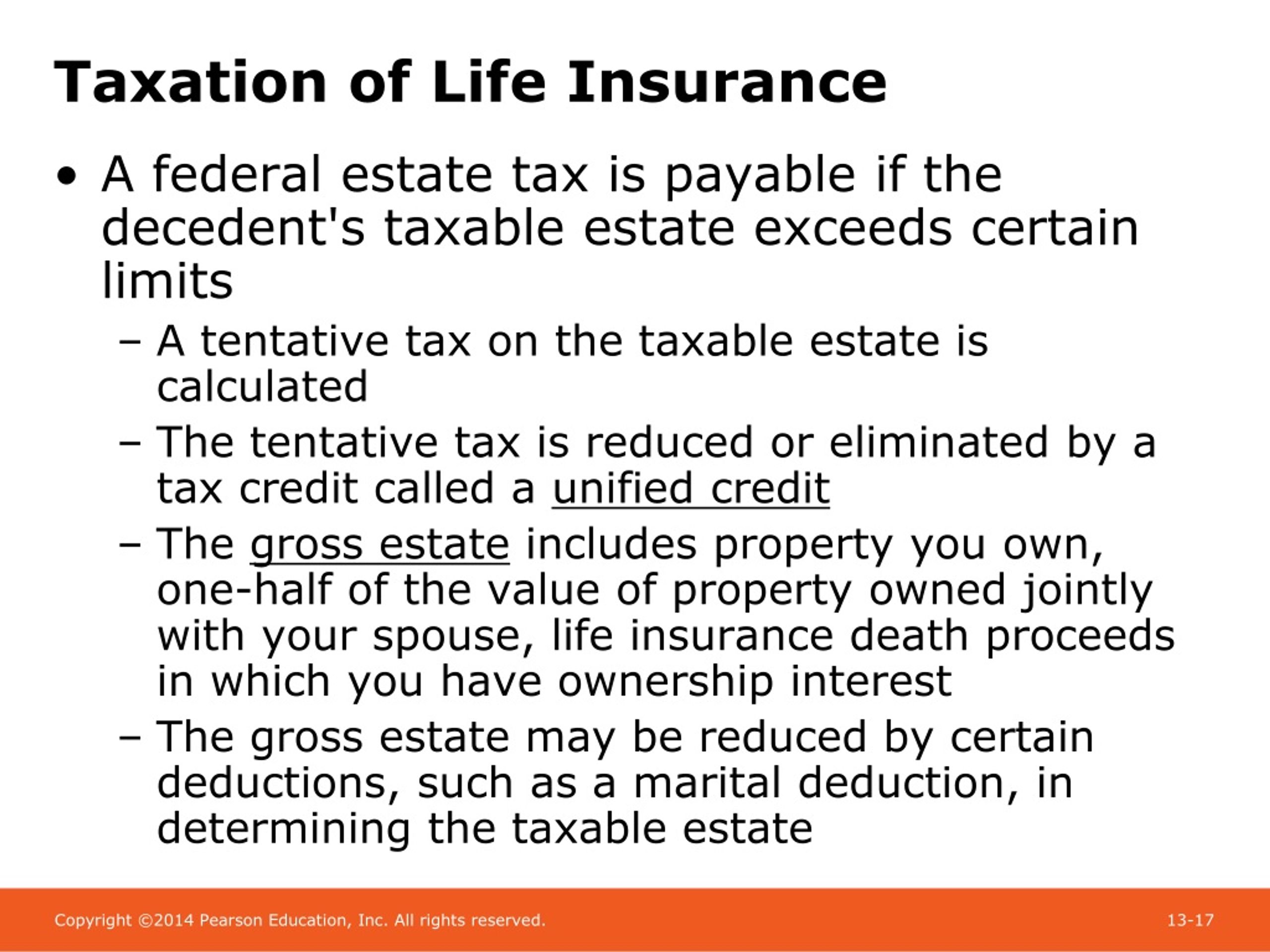 Taxation of Life Insurance

• A federal estate tax is payable if the decedent's taxable estate exceeds certain limits

– A tentative tax on the taxable estate is calculated

– The tentative tax is reduced or eliminated by a tax credit called a unified credit

– The gross estate includes property you own, one-half of the value of property owned jointly with your spouse, life insurance death proceeds in which you have ownership interest

– The gross estate may be reduced by certain deductions, such as a marital deduction, in determining the taxable estate

Copyright ©2014 Pearson Education, Inc. All rights reserved.

13-17